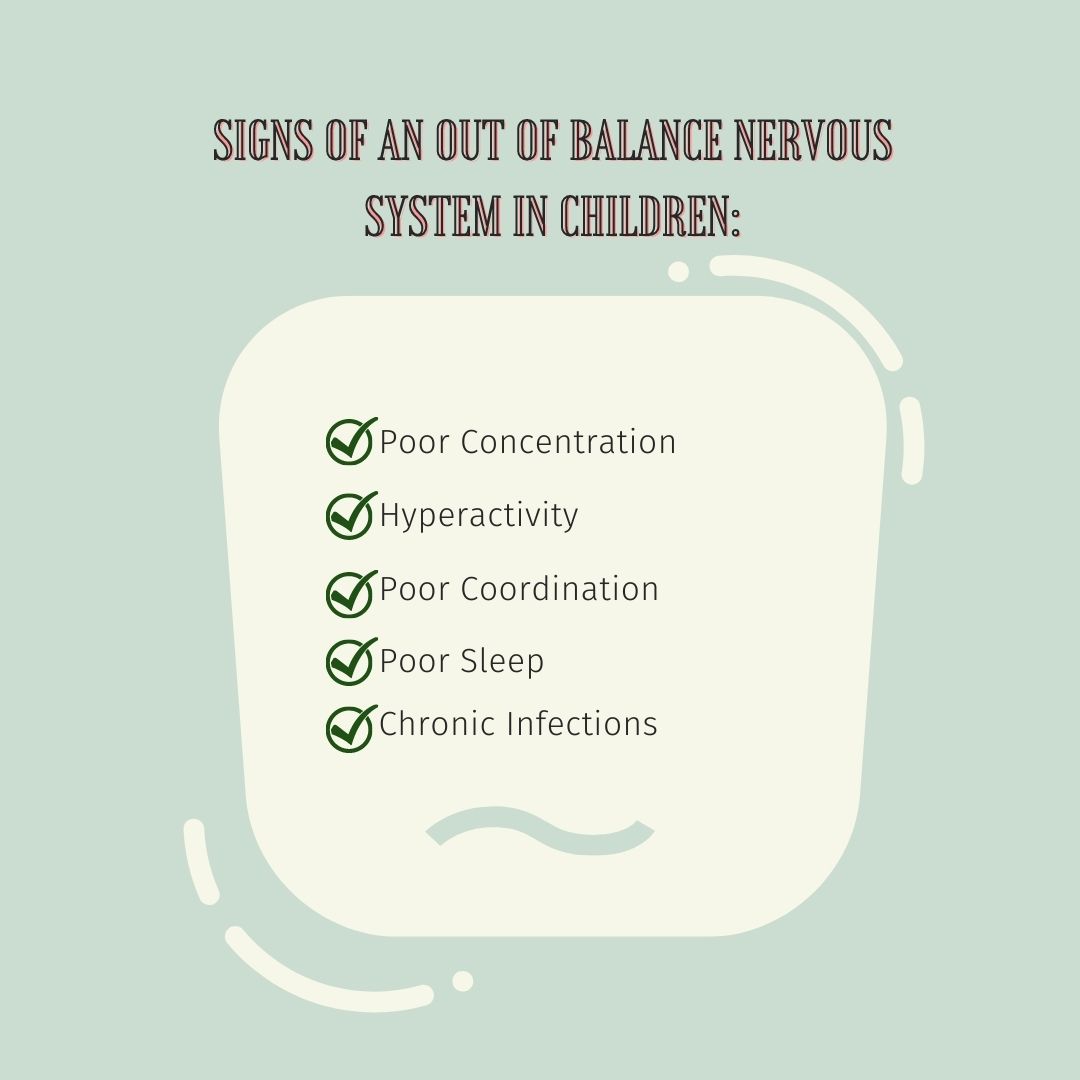 SIGNS OF AN OUT OF BALANCE NERVOUS SYSTEM IN CHILDREN:

Poor Concentration
Hyperactivity
Poor Coordination
Poor Sleep
Chronic Infections